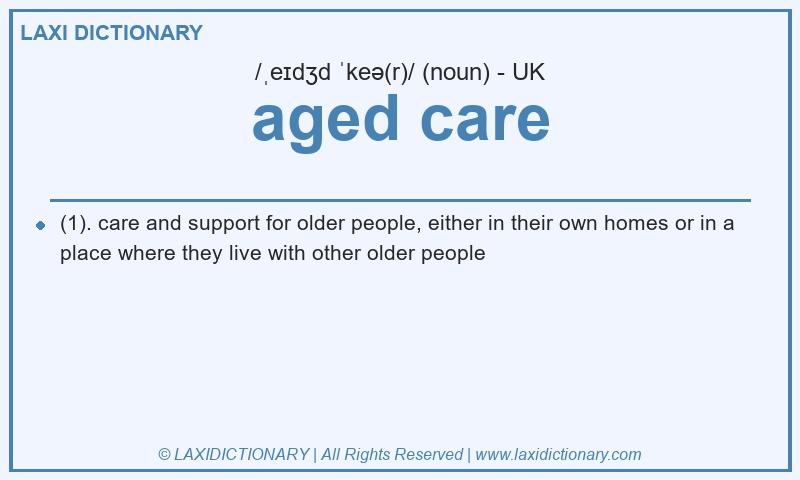 LAXI DICTIONARY

/ˌeɪdʒd ˈkeə(r)/ (noun) - UK

aged care

(1). care and support for older people, either in their own homes or in a place where they live with other older people

© LAXIDICTIONARY | All Rights Reserved | www.laxidictionary.com